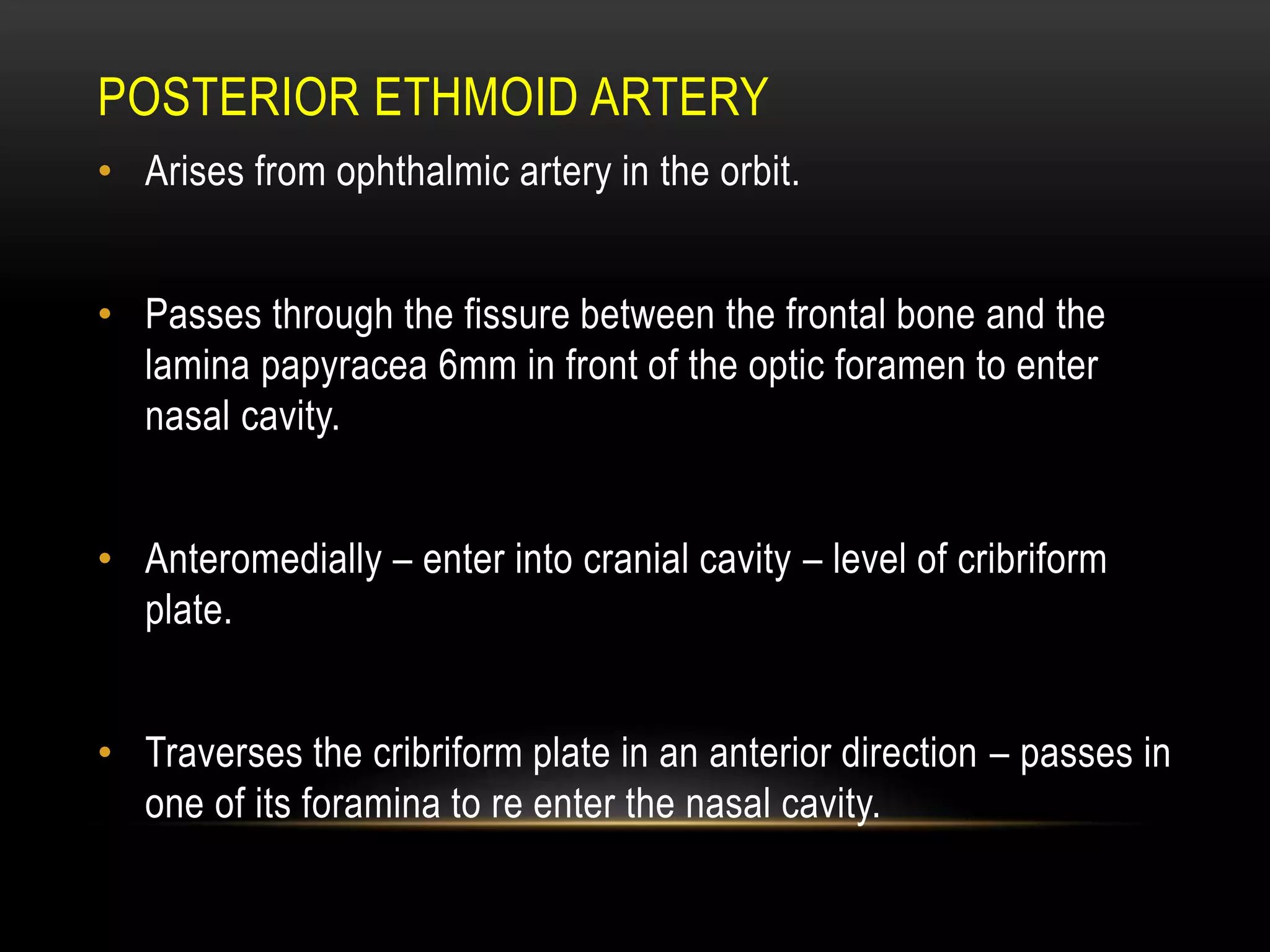 POSTERIOR ETHMOID ARTERY

• Arises from ophthalmic artery in the orbit.

• Passes through the fissure between the frontal bone and the lamina papyracea 6mm in front of the optic foramen to enter nasal cavity.

• Anteromedially – enter into cranial cavity – level of cribriform plate.

• Traverses the cribriform plate in an anterior direction – passes in one of its foramina to re enter the nasal cavity.